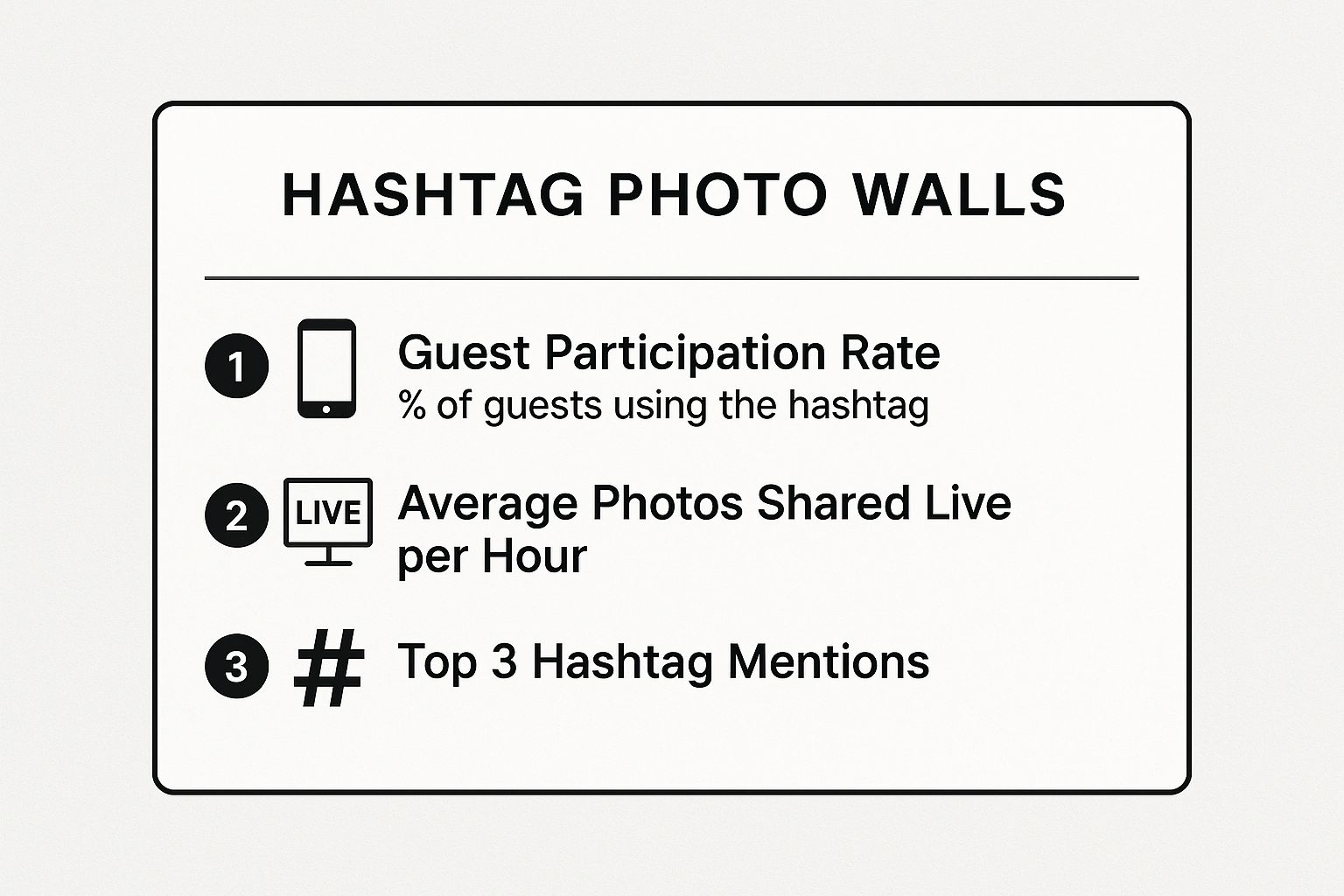 HASHTAG PHOTO WALLS

1 Guest Participation Rate
% of guests using the hashtag

2 LIVE Average Photos Shared Live per Hour

3 # Top 3 Hashtag Mentions